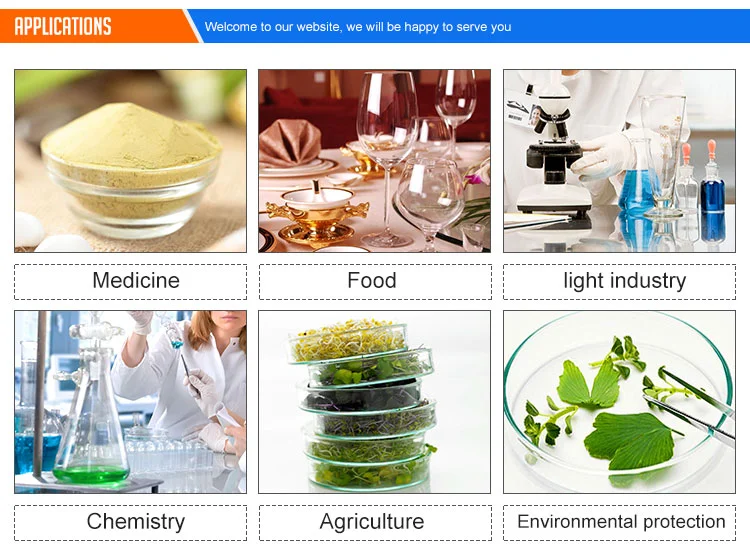 APPLICATIONS

Welcome to our website, we will be happy to serve you

Medicine

Food

light industry

Chemistry

Agriculture

Environmental protection